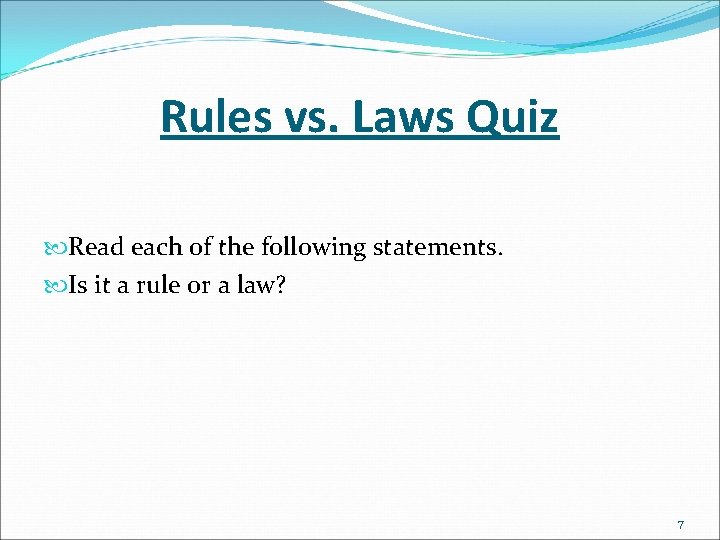 Rules vs. Laws Quiz

Read each of the following statements.

Is it a rule or a law?

7